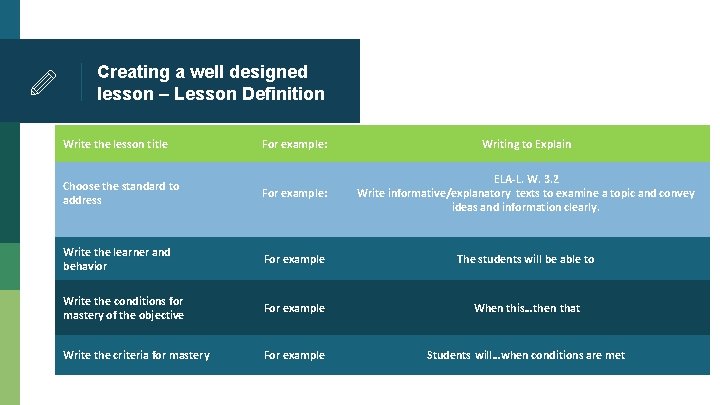 Creating a well designed lesson – Lesson Definition

| Write the lesson title | For example: | Writing to Explain |
|---|---|---|
| Choose the standard to address | For example: | ELA-L. W. 3.2 Write informative/explanatory texts to examine a topic and convey ideas and information clearly. |
| Write the learner and behavior | For example | The students will be able to |
| Write the conditions for mastery of the objective | For example | When this…then that |
| Write the criteria for mastery | For example | Students will…when conditions are met |